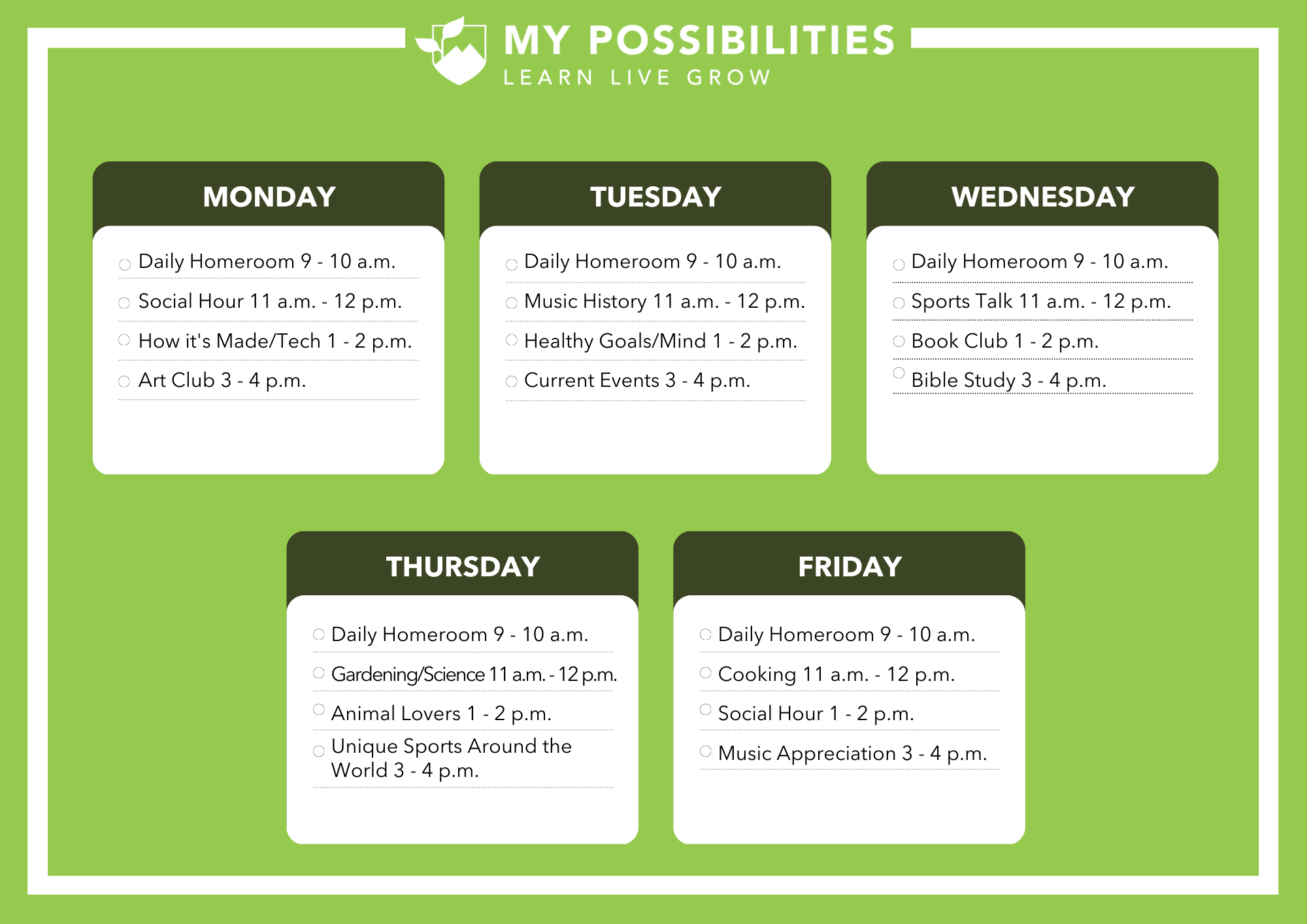 MY POSSIBILITIES
LEARN LIVE GROW

MONDAY

Daily Homeroom 9 - 10 a.m.
Social Hour 11 a.m. - 12 p.m.
How it's Made/Tech 1 - 2 p.m.
Art Club 3 - 4 p.m.

TUESDAY

Daily Homeroom 9 - 10 a.m.
Music History 11 a.m. - 12 p.m.
Healthy Goals/Mind 1 - 2 p.m.
Current Events 3 - 4 p.m.

WEDNESDAY

Daily Homeroom 9 - 10 a.m.
Sports Talk 11 a.m. - 12 p.m.
Book Club 1 - 2 p.m.
Bible Study 3 - 4 p.m.

THURSDAY

Daily Homeroom 9 - 10 a.m.
Gardening/Science 11 a.m. - 12 p.m.
Animal Lovers 1 - 2 p.m.
Unique Sports Around the World 3 - 4 p.m.

FRIDAY

Daily Homeroom 9 - 10 a.m.
Cooking 11 a.m. - 12 p.m.
Social Hour 1 - 2 p.m.
Music Appreciation 3 - 4 p.m.